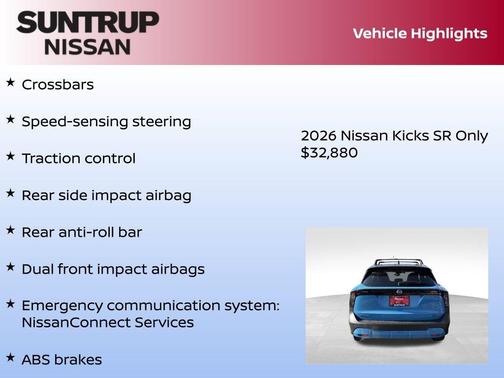 SUNTRUP
NISSAN

Vehicle Highlights

★ Crossbars

★ Speed-sensing steering

★ Traction control

★ Rear side impact airbag

★ Rear anti-roll bar

★ Dual front impact airbags

★ Emergency communication system: NissanConnect Services

★ ABS brakes

2026 Nissan Kicks SR Only $32,880